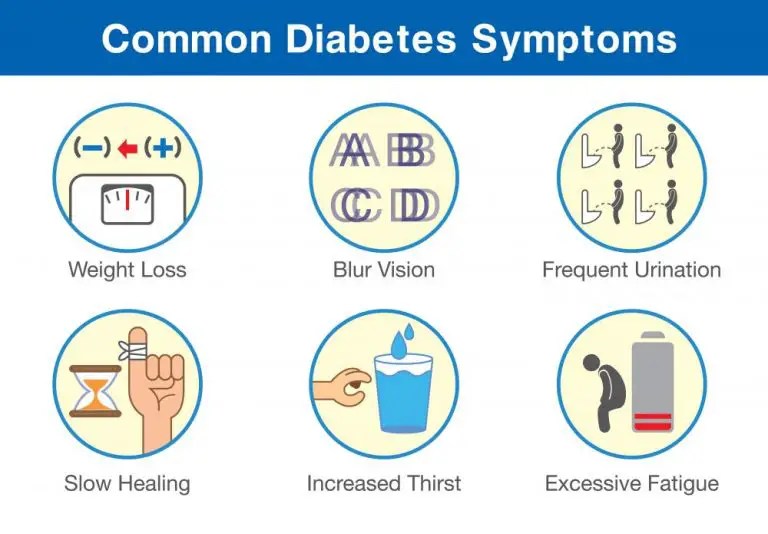 Common Diabetes Symptoms

(−) (+)

Weight Loss

A B
C D

Blur Vision

Frequent Urination

Slow Healing

Increased Thirst

Excessive Fatigue